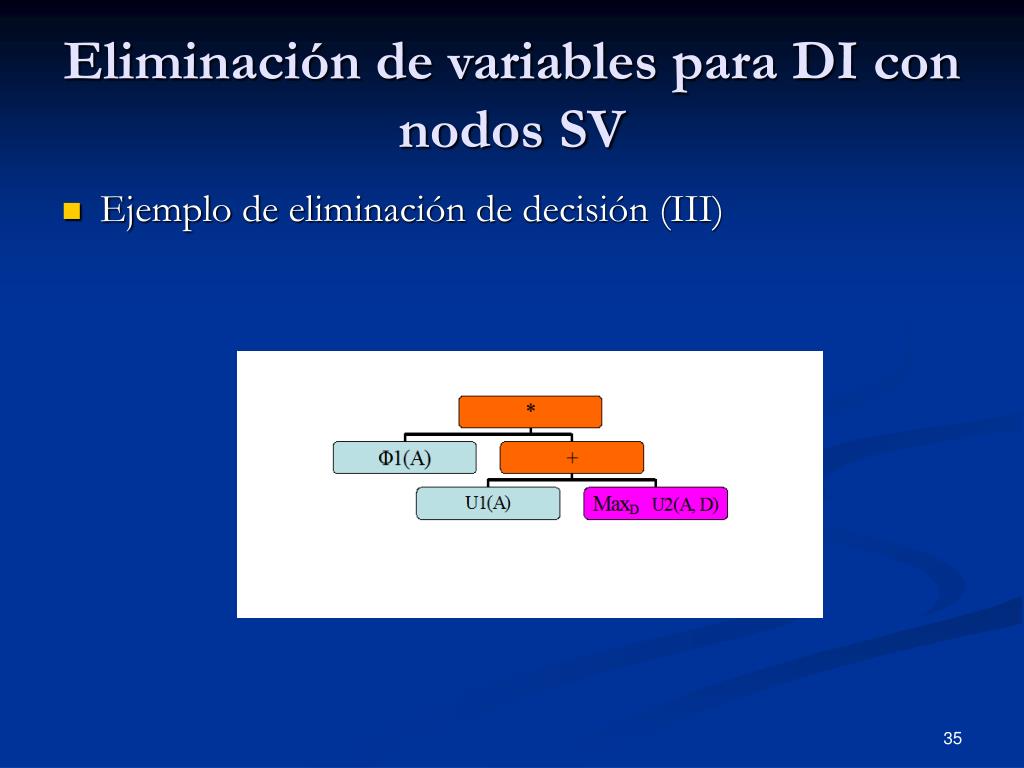 Eliminación de variables para DI con nodos SV

Ejemplo de eliminación de decisión (III)

*

Φ1(A)

+

U1(A)

$Max_D$ U2(A, D)

35